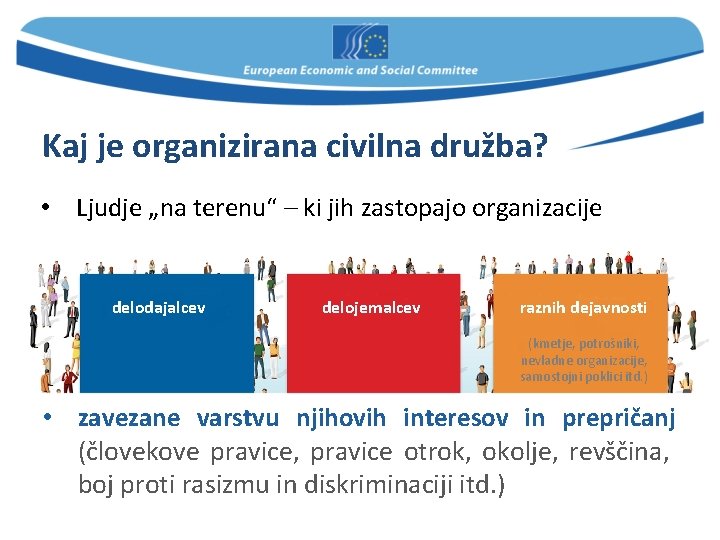 European Economic and Social Committee

Kaj je organizirana civilna družba?

• Ljudje „na terenu“ – ki jih zastopajo organizacije

delodajalcev

delojemalcev

raznih dejavnosti

(kmetje, potrošniki, nevladne organizacije, samostojni poklici itd.)

• zavezane varstvu njihovih interesov in prepričanj (človekove pravice, pravice otrok, okolje, revščina, boj proti rasizmu in diskriminaciji itd.)